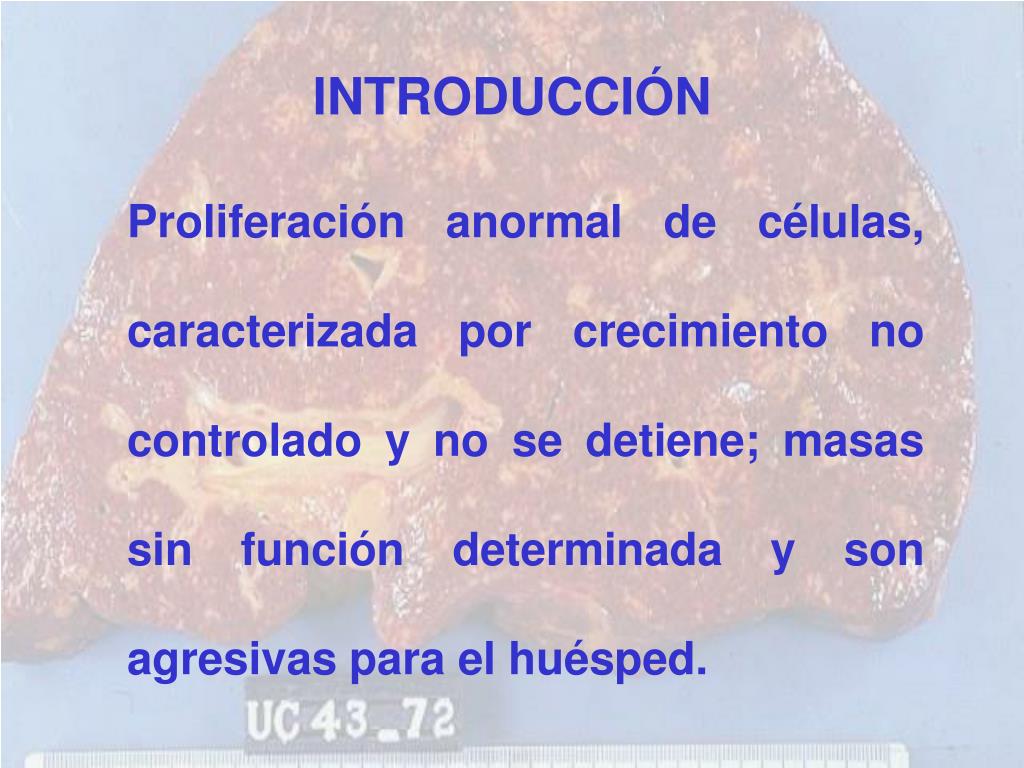 INTRODUCCIÓN

Proliferación anormal de células, caracterizada por crecimiento no controlado y no se detiene; masas sin función determinada y son agresivas para el huésped.

UC 43_72